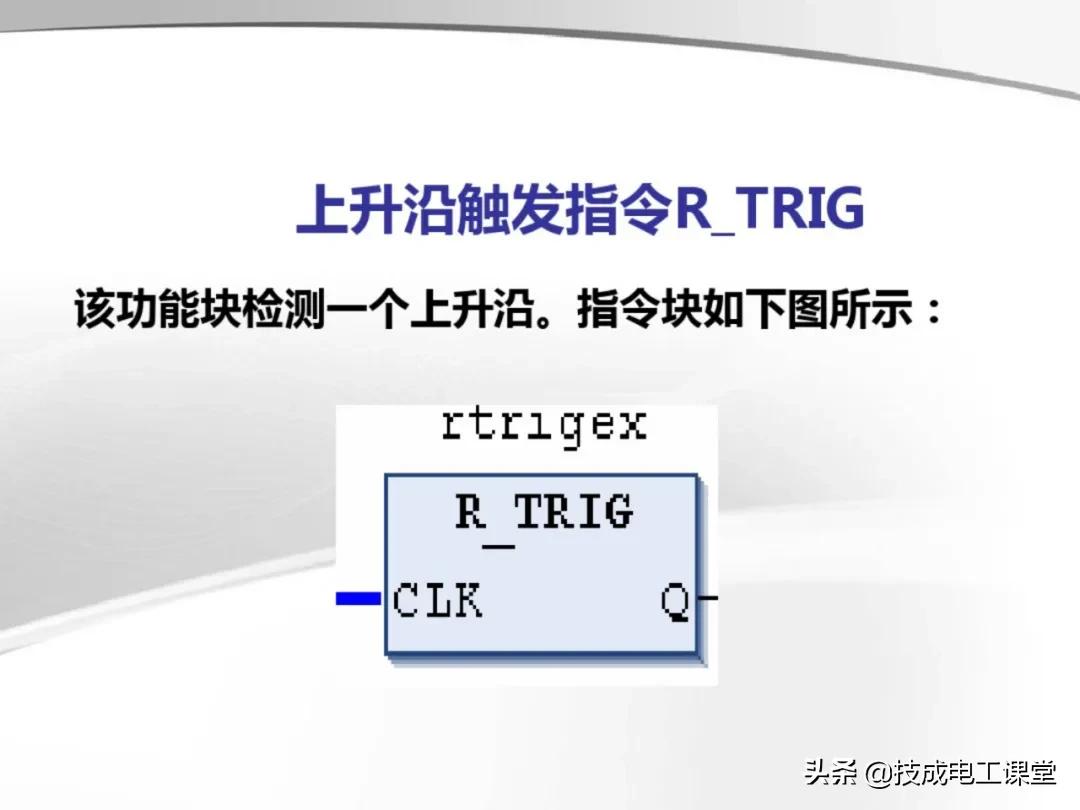 上升沿触发指令R_TRIG

该功能块检测一个上升沿。指令块如下图所示：

rtrigex

R_TRIG

CLK

Q

头条 @技成电工课堂